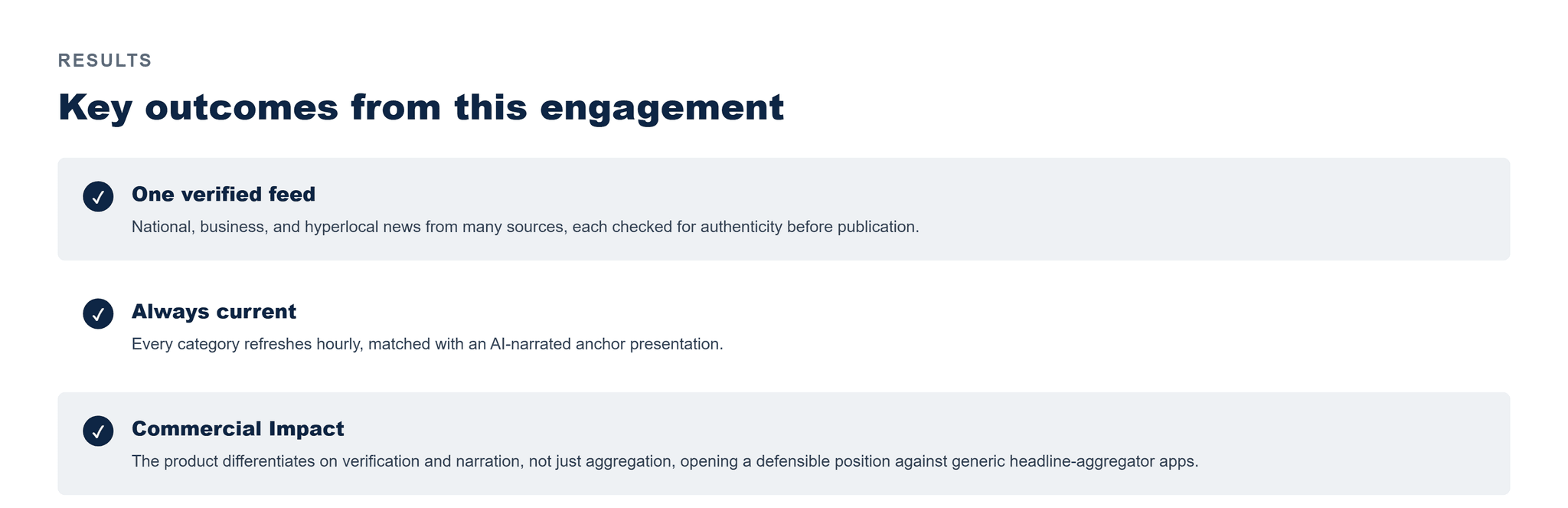 RESULTS

Key outcomes from this engagement

One verified feed

National, business, and hyperlocal news from many sources, each checked for authenticity before publication.

Always current

Every category refreshes hourly, matched with an AI-narrated anchor presentation.

Commercial Impact

The product differentiates on verification and narration, not just aggregation, opening a defensible position against generic headline-aggregator apps.